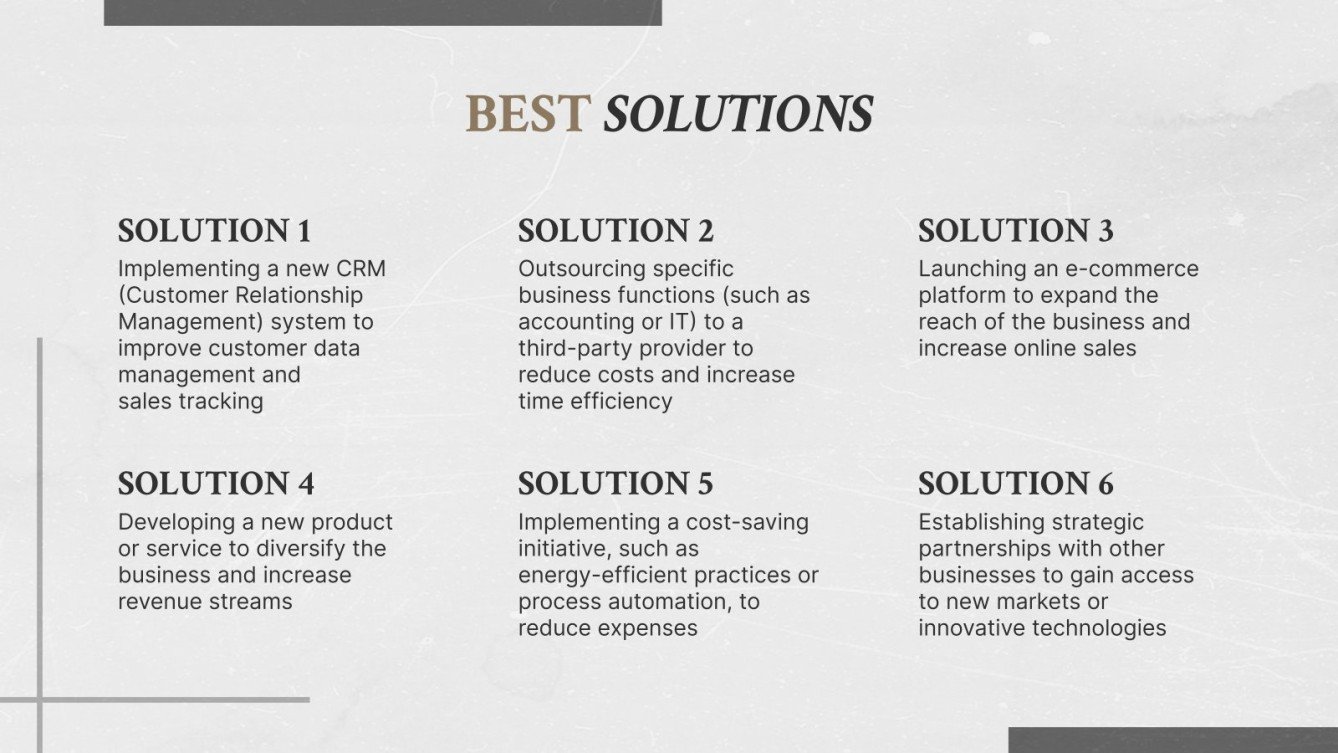 BEST SOLUTIONS

SOLUTION 1
Implementing a new CRM (Customer Relationship Management) system to improve customer data management and sales tracking

SOLUTION 2
Outsourcing specific business functions (such as accounting or IT) to a third-party provider to reduce costs and increase time efficiency

SOLUTION 3
Launching an e-commerce platform to expand the reach of the business and increase online sales

SOLUTION 4
Developing a new product or service to diversify the business and increase revenue streams

SOLUTION 5
Implementing a cost-saving initiative, such as energy-efficient practices or process automation, to reduce expenses

SOLUTION 6
Establishing strategic partnerships with other businesses to gain access to new markets or innovative technologies